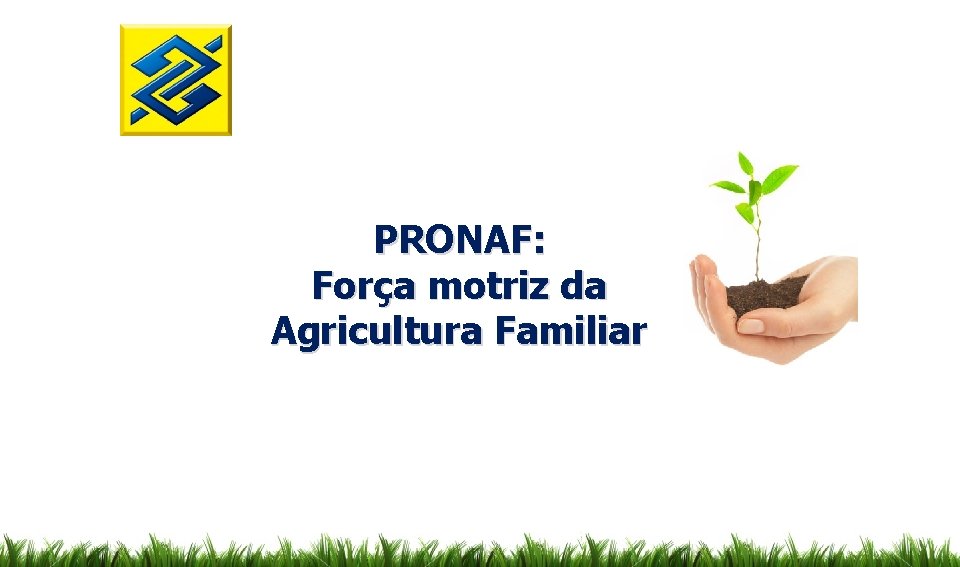 PRONAF:
Força motriz da
Agricultura Familiar